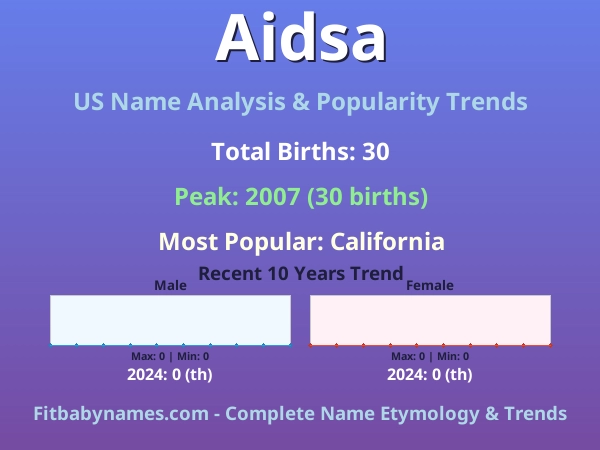 Aidsa

US Name Analysis & Popularity Trends

Total Births: 30

Peak: 2007 (30 births)

Most Popular: California

Recent 10 Years Trend

Male

Max: 0 | Min: 0

2024: 0 (th)

Female

Max: 0 | Min: 0

2024: 0 (th)

Fitbabynames.com - Complete Name Etymology & Trends